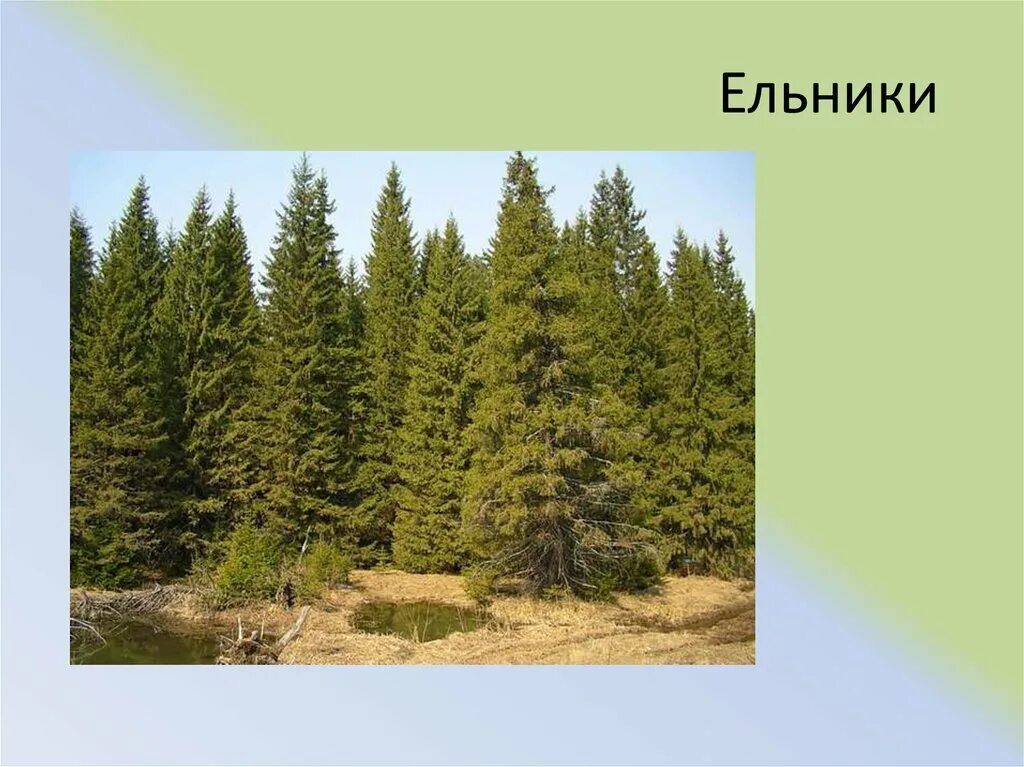 Ельники